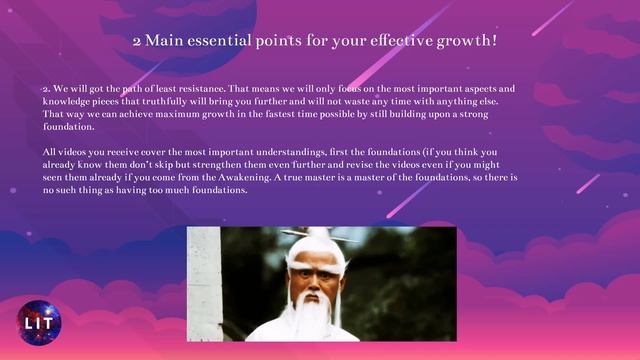 2 Main essential points for your effective growth!

2. We will got the path of least resistance. That means we will only focus on the most important aspects and knowledge pieces that truthfully will bring you further and will not waste any time with anything else. That way we can achieve maximum growth in the fastest time possible by still building upon a strong foundation.

All videos you receive cover the most important understandings, first the foundations (if you think you already know them don't skip but strengthen them even further and revise the videos even if you might seen them already if you come from the Awakening. A true master is a master of the foundations, so there is no such thing as having too much foundations.

LIT